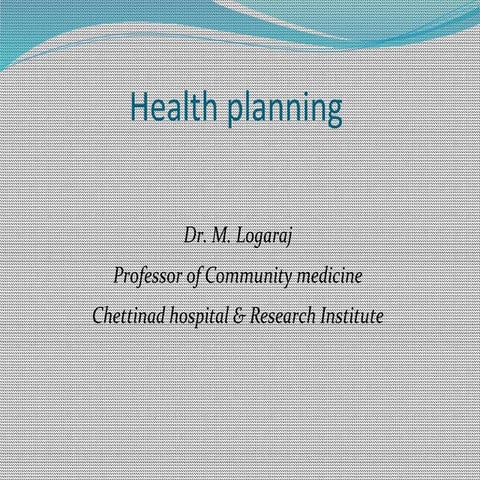 Health planning

Dr. M. Logaraj

Professor of Community medicine

Chettinad hospital & Research Institute